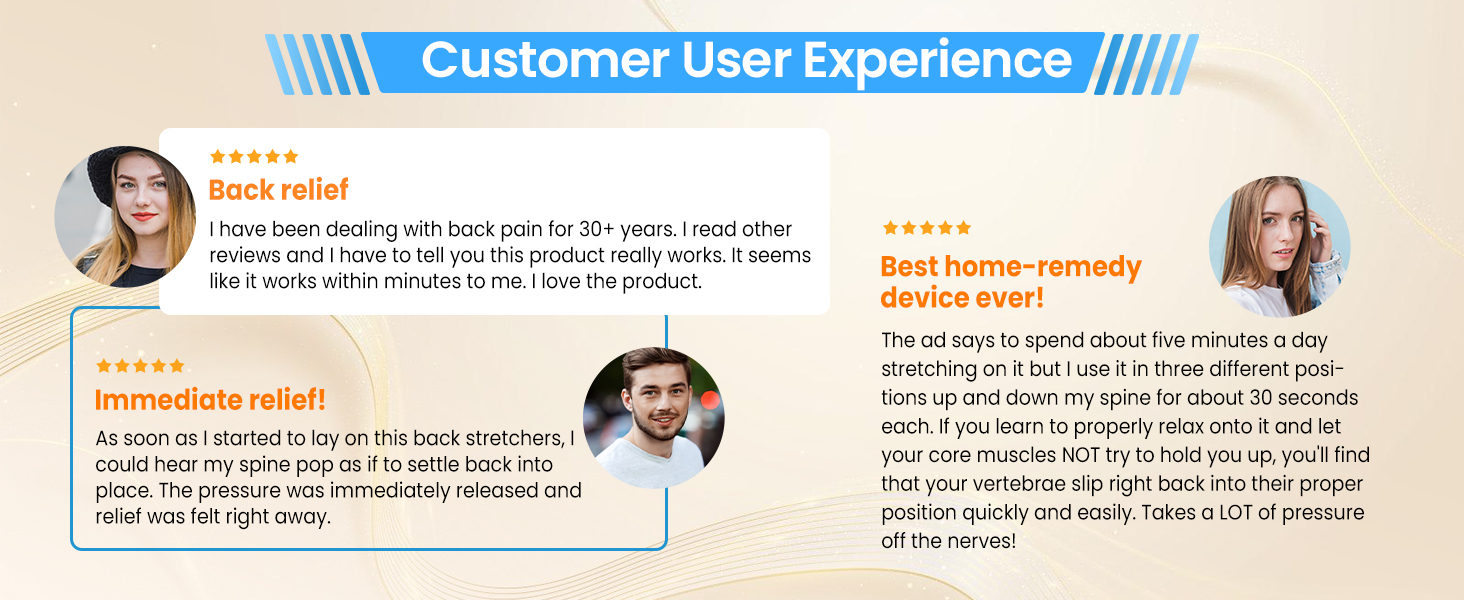 Customer User Experience

★★★★★
Back relief
I have been dealing with back pain for 30+ years. I read other reviews and I have to tell you this product really works. It seems like it works within minutes to me. I love the product.

★★★★★
Immediate relief!
As soon as I started to lay on this back stretchers, I could hear my spine pop as if to settle back into place. The pressure was immediately released and relief was felt right away.

★★★★★
Best home-remedy device ever!
The ad says to spend about five minutes a day stretching on it but I use it in three different positions up and down my spine for about 30 seconds each. If you learn to properly relax onto it and let your core muscles NOT try to hold you up, you'll find that your vertebrae slip right back into their proper position quickly and easily. Takes a LOT of pressure off the nerves!